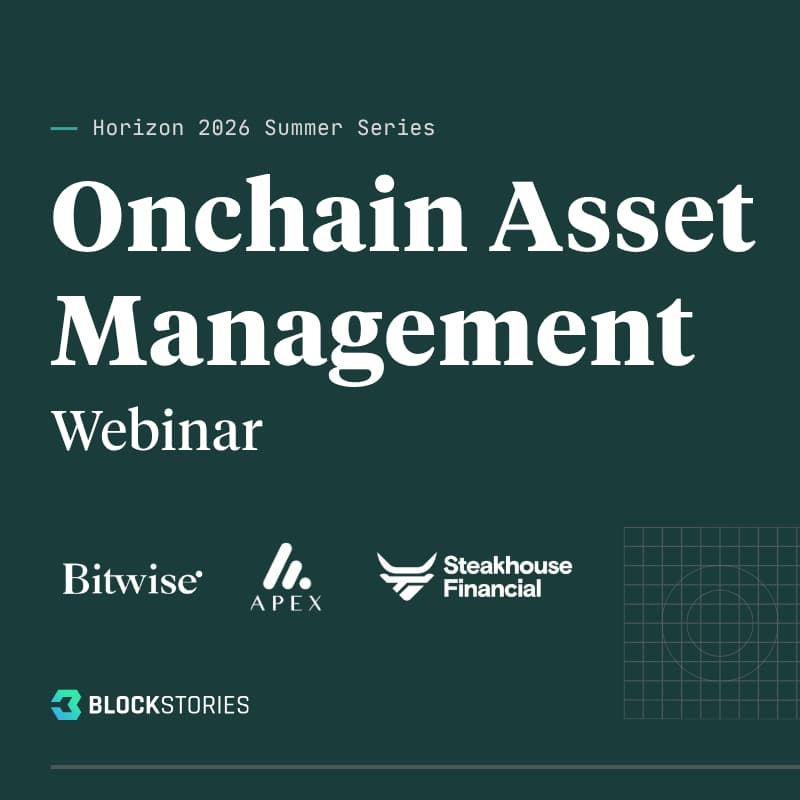 Horizon 2026 Summer Series

Onchain Asset Management

Webinar

Bitwise

APEX

Steakhouse Financial

BLOCKSTORIES